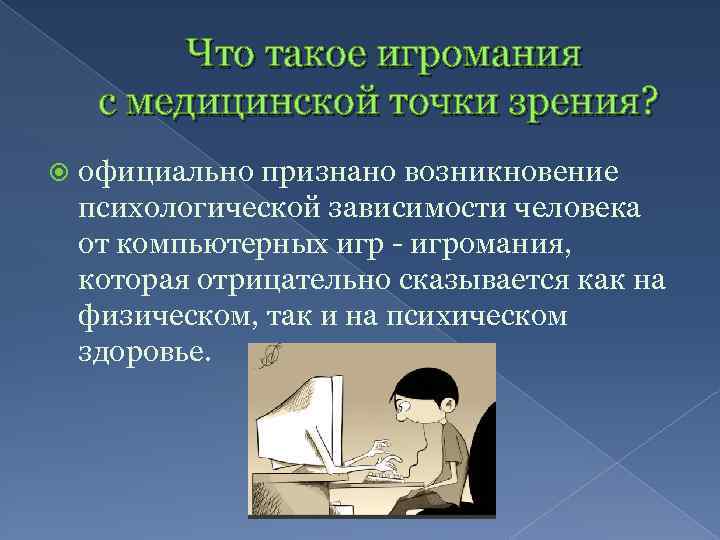 Что такое игромания с медицинской точки зрения?

официально признано возникновение психологической зависимости человека от компьютерных игр - игромания, которая отрицательно сказывается как на физическом, так и на психическом здоровье.